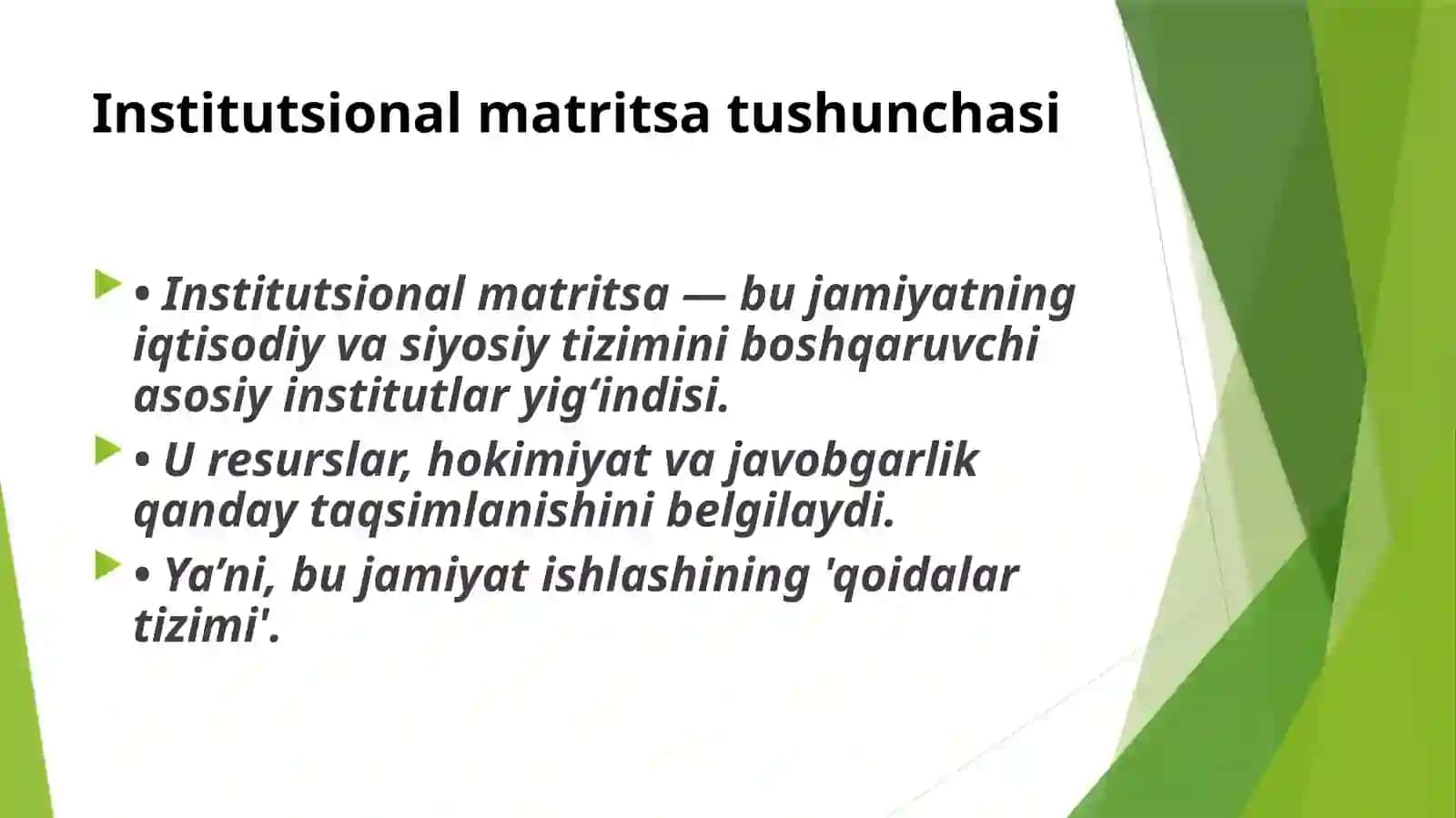 Institutsional matritsa tushunchasi

• Institutsional matritsa — bu jamiyatning iqtisodiy va siyosiy tizimini boshqaruvchi asosiy institutlar yig‘indisi.

• U resurslar, hokimiyat va javobgarlik qanday taqsimlanishini belgilaydi.

• Ya’ni, bu jamiyat ishlashining 'qoidalar tizimi'.